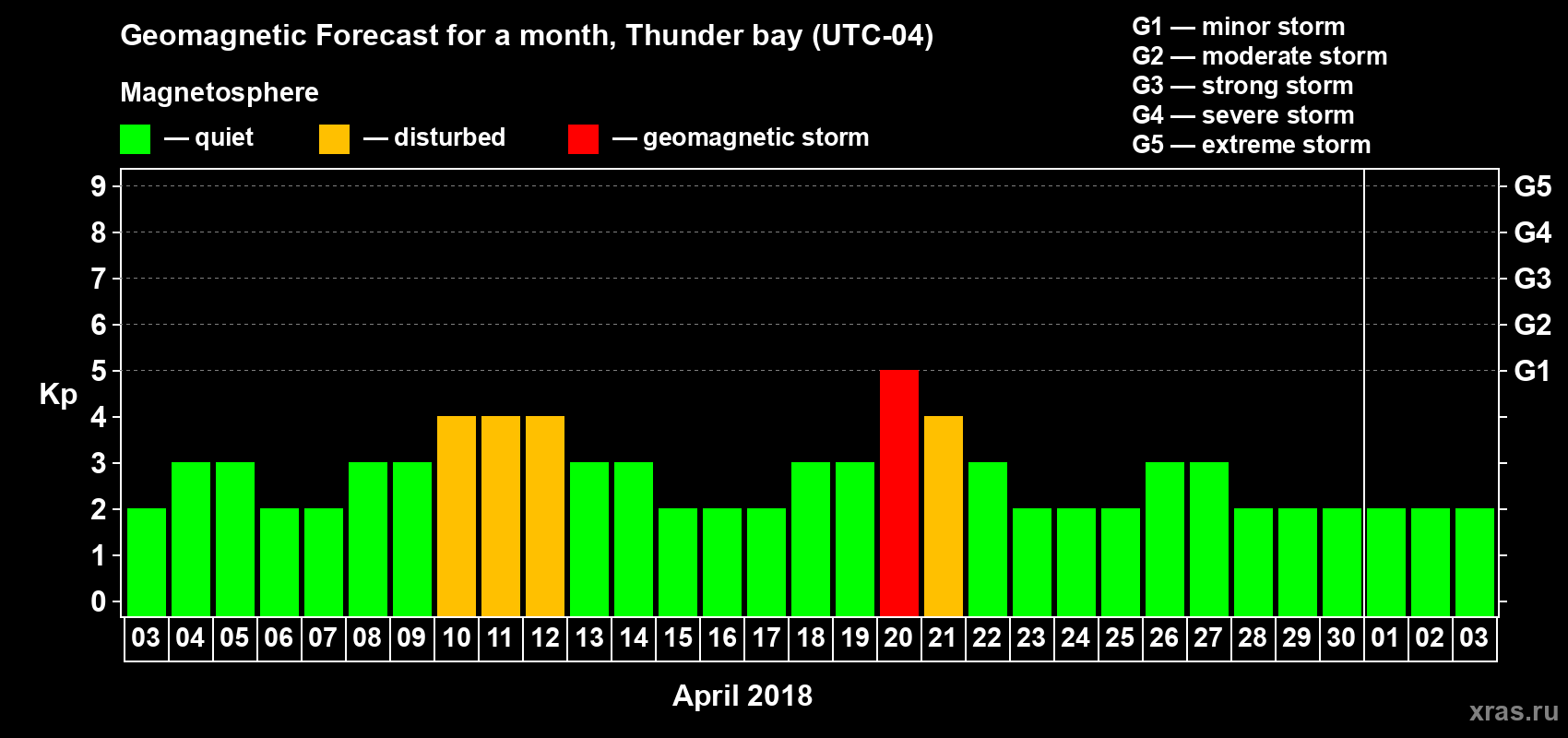 Geomagnetic Forecast for a month, Thunder bay (UTC-04)

Magnetosphere

— quiet — disturbed — geomagnetic storm

G1 — minor storm
G2 — moderate storm
G3 — strong storm
G4 — severe storm
G5 — extreme storm

Kp

9 8 7 6 5 4 3 2 1 0

G5 G4 G3 G2 G1

03 04 05 06 07 08 09 10 11 12 13 14 15 16 17 18 19 20 21 22 23 24 25 26 27 28 29 30 01 02 03

April 2018

xras.ru